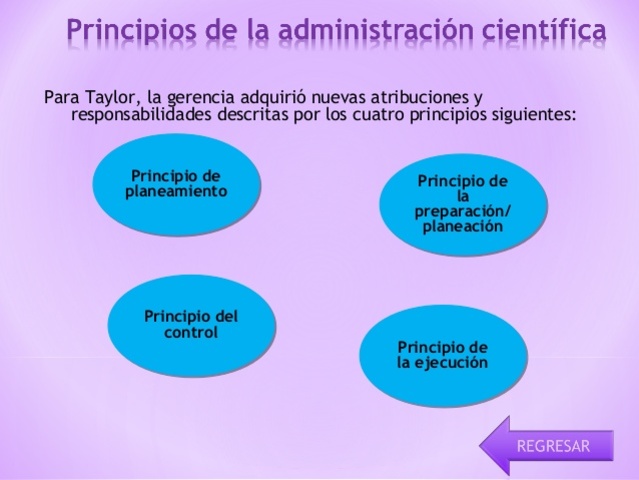 Principios de la administración científica

Para Taylor, la gerencia adquirió nuevas atribuciones y responsabilidades descritas por los cuatro principios siguientes:

Principio de planeamiento

Principio de la preparación/ planeación

Principio del control

Principio de la ejecución

REGRESAR